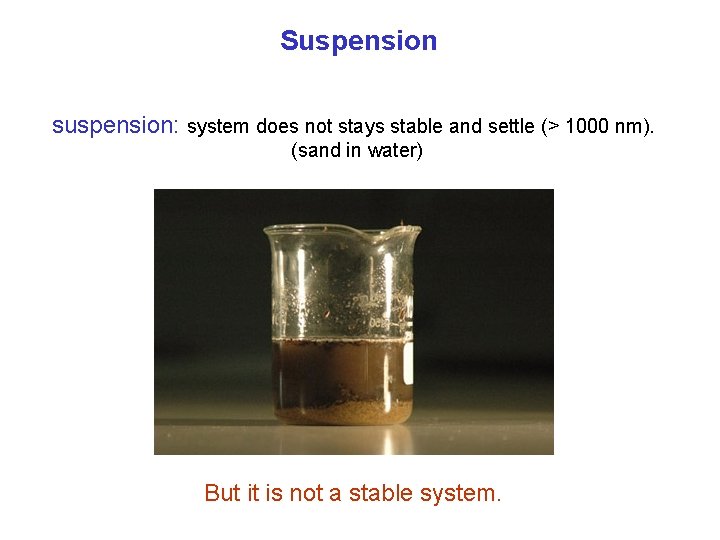 Suspension

suspension: system does not stays stable and settle (> 1000 nm). (sand in water)

But it is not a stable system.